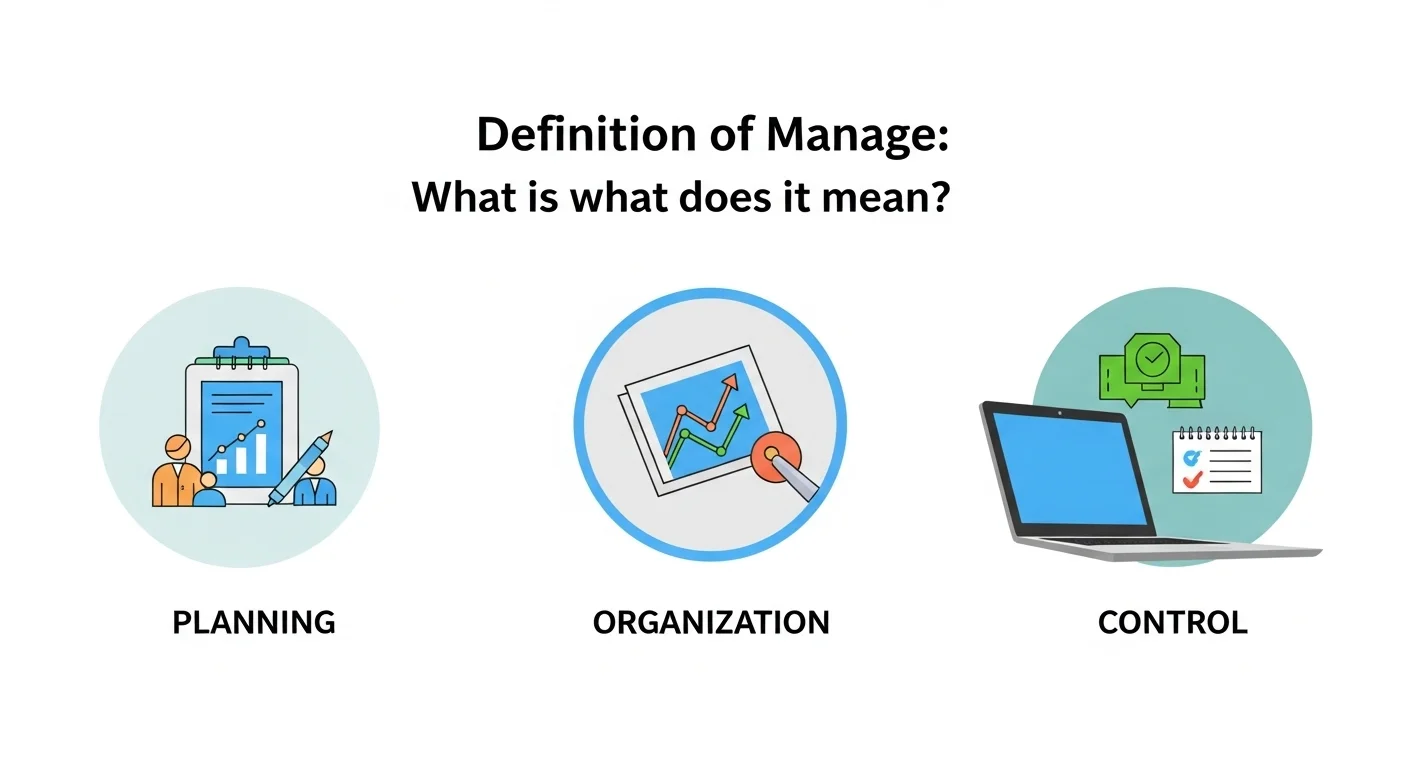 Definition of Manage:
What is what does it mean?

PLANNING

ORGANIZATION

CONTROL